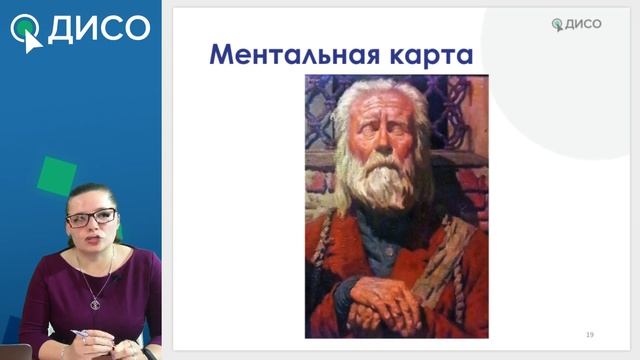 ДИСО

ДИСО

Ментальная карта

19